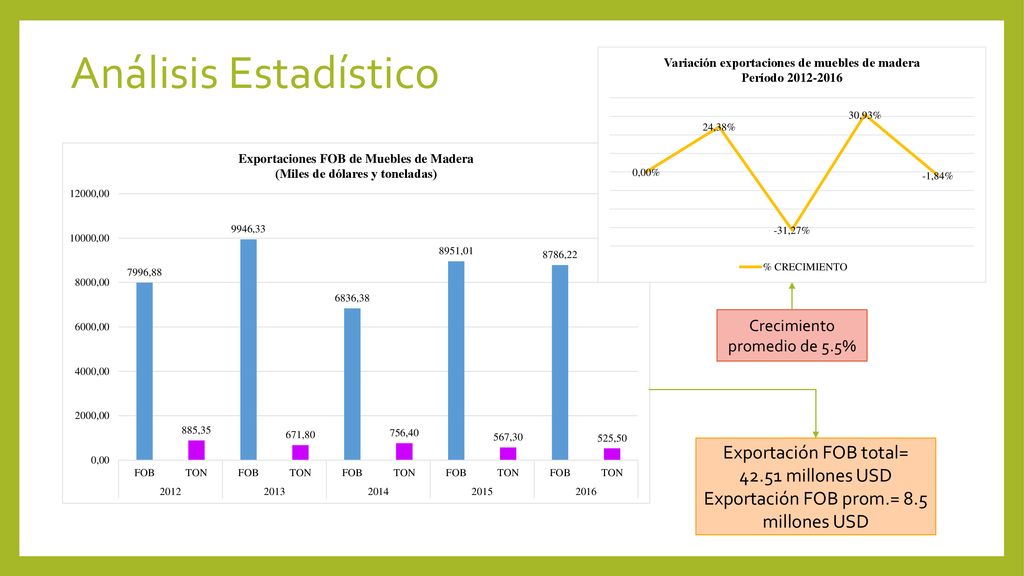 Análisis Estadístico

Exportaciones FOB de Muebles de Madera
(Miles de dólares y toneladas)

12000,00
10000,00
8000,00
6000,00
4000,00
2000,00
0,00

7996,88
885,35
9946,33
671,80
6836,38
756,40
8951,01
567,30
8786,22
525,50

FOB TON FOB TON FOB TON FOB TON FOB TON
2012 2013 2014 2015 2016

Variación exportaciones de muebles de madera
Período 2012-2016

0,00%
24,38%
-31,27%
30,93%
-1,84%

% CRECIMIENTO

Crecimiento promedio de 5.5%

Exportación FOB total= 42.51 millones USD
Exportación FOB prom.= 8.5 millones USD